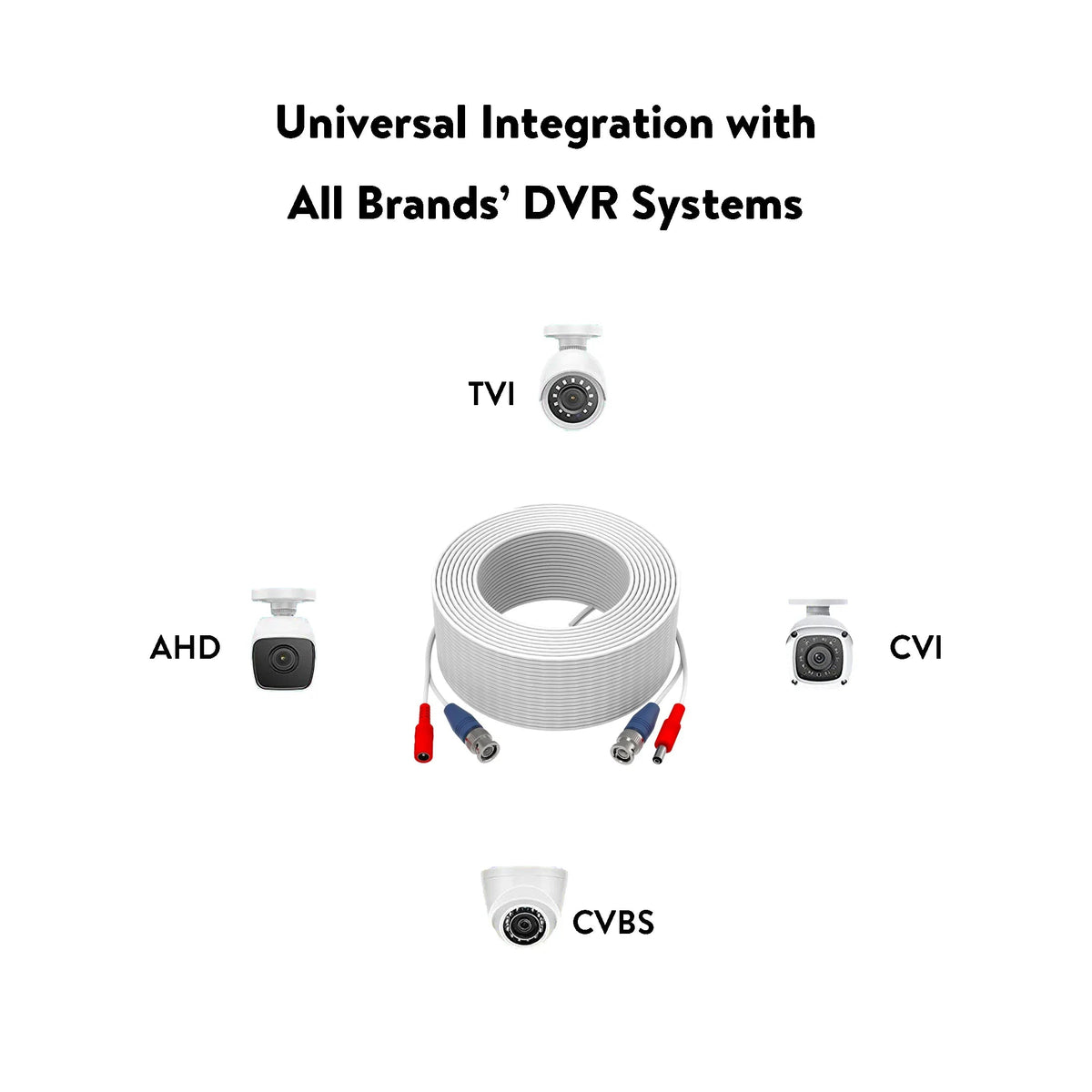 Universal Integration with
All Brands' DVR Systems

TVI

AHD

CVI

CVBS